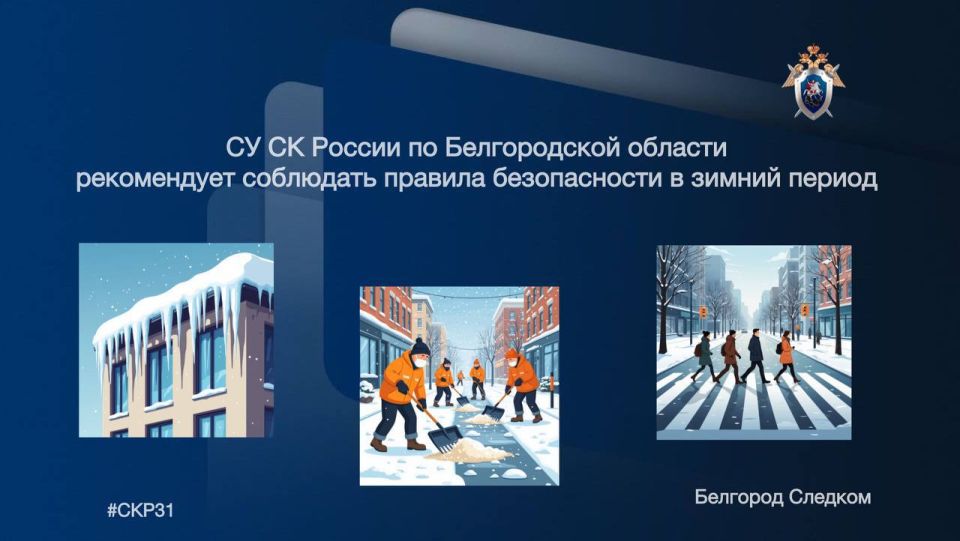 СУ СК России по Белгородской области
рекомендует соблюдать правила безопасности в зимний период

#СКР31

Белгород Следком